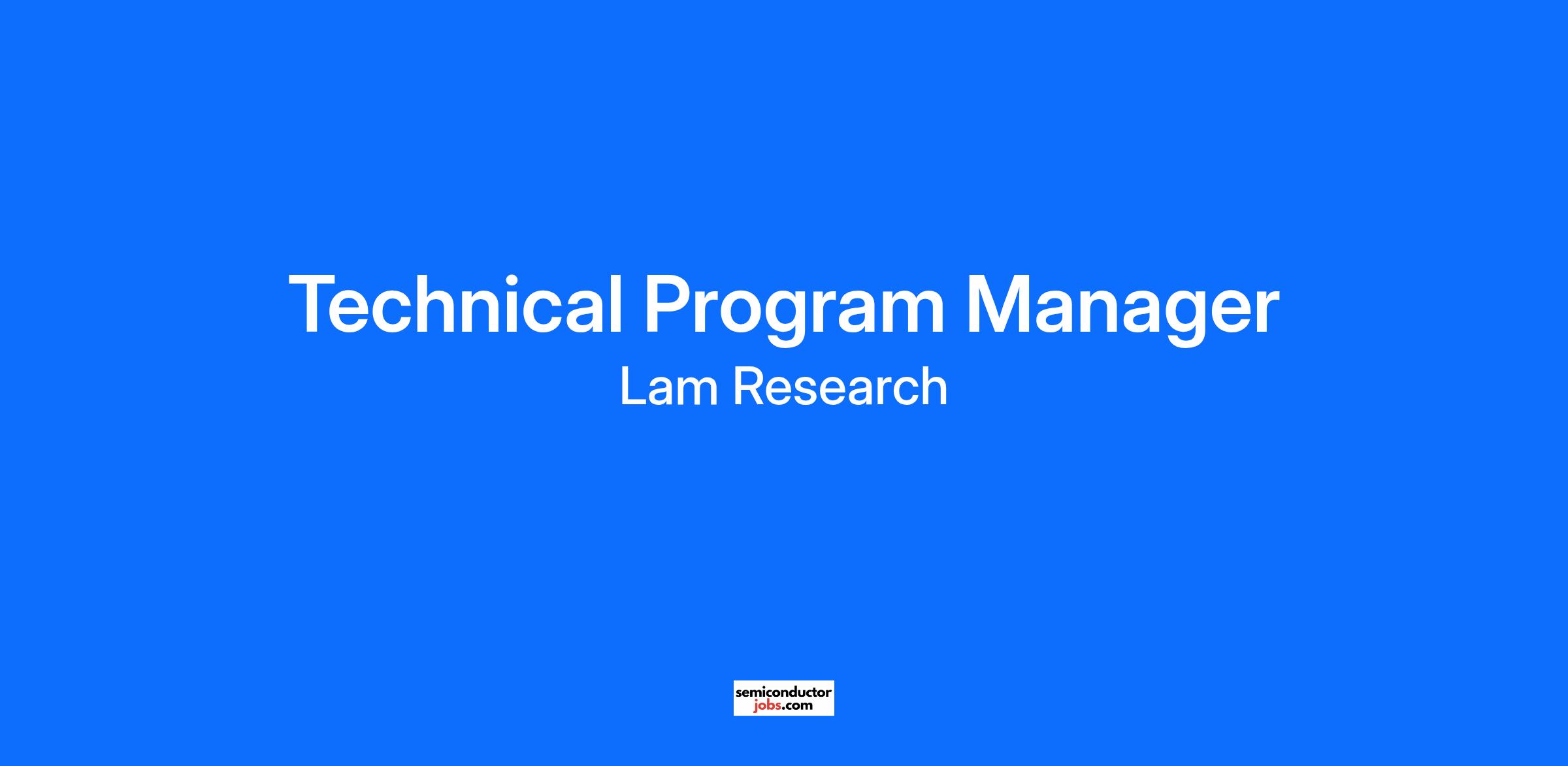 Technical Program Manager

Lam Research

semiconductor
jobs.com